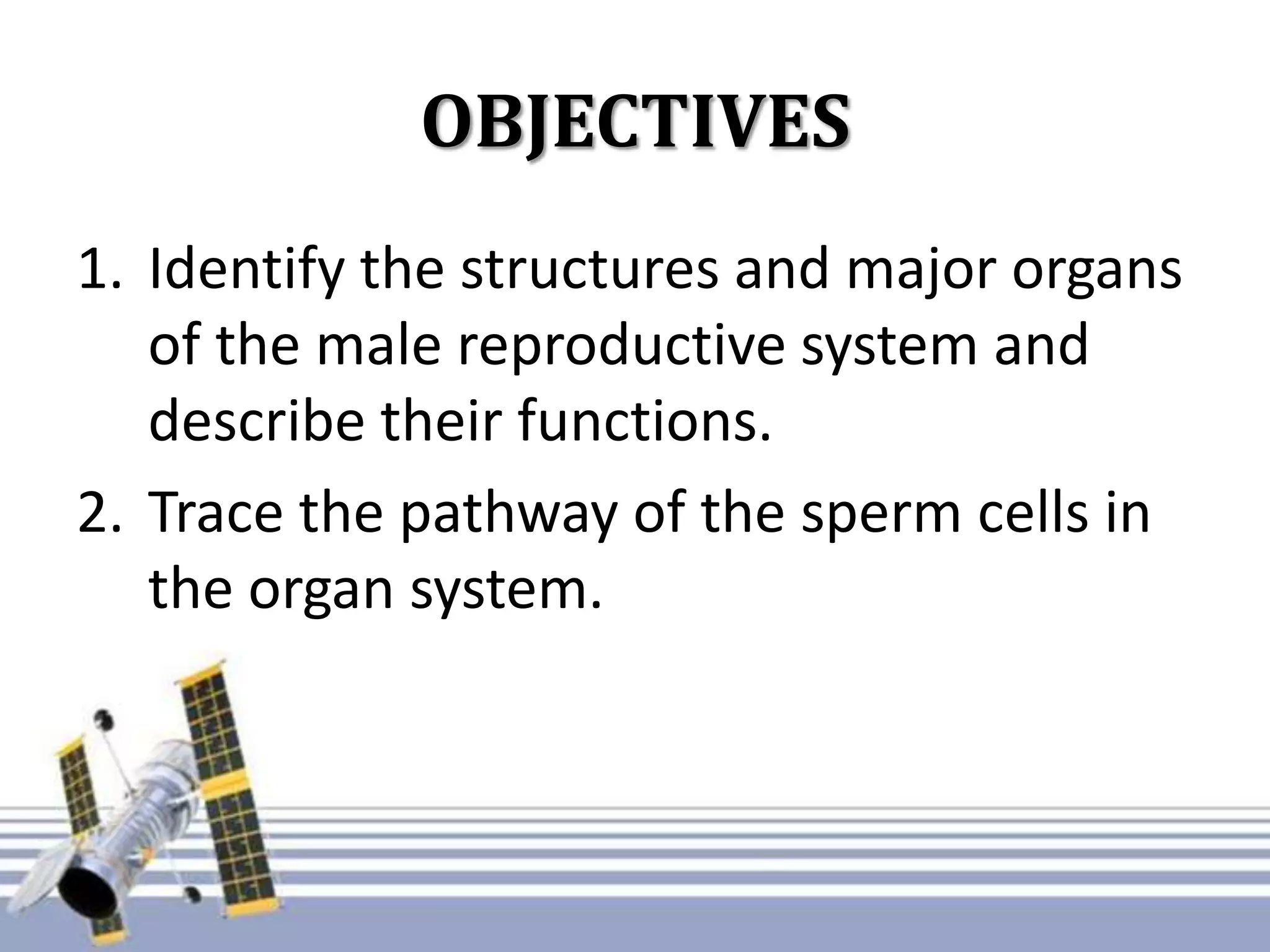 OBJECTIVES

1. Identify the structures and major organs of the male reproductive system and describe their functions.
2. Trace the pathway of the sperm cells in the organ system.